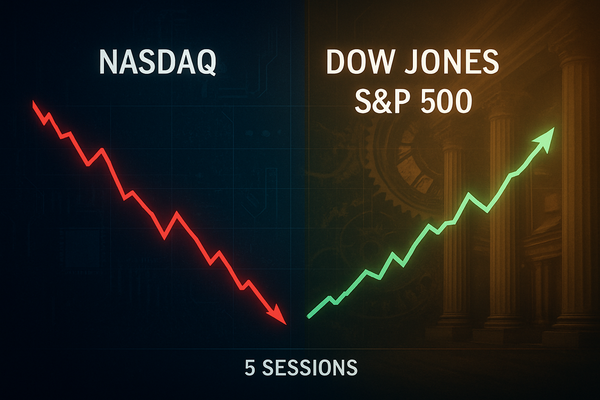 NASDAQ

DOW JONES
S&P 500

5 SESSIONS